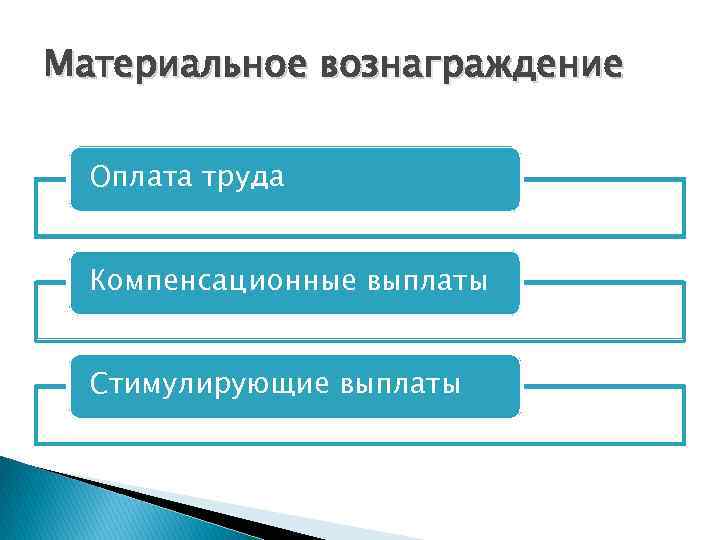 Материальное вознаграждение

Оплата труда

Компенсационные выплаты

Стимулирующие выплаты